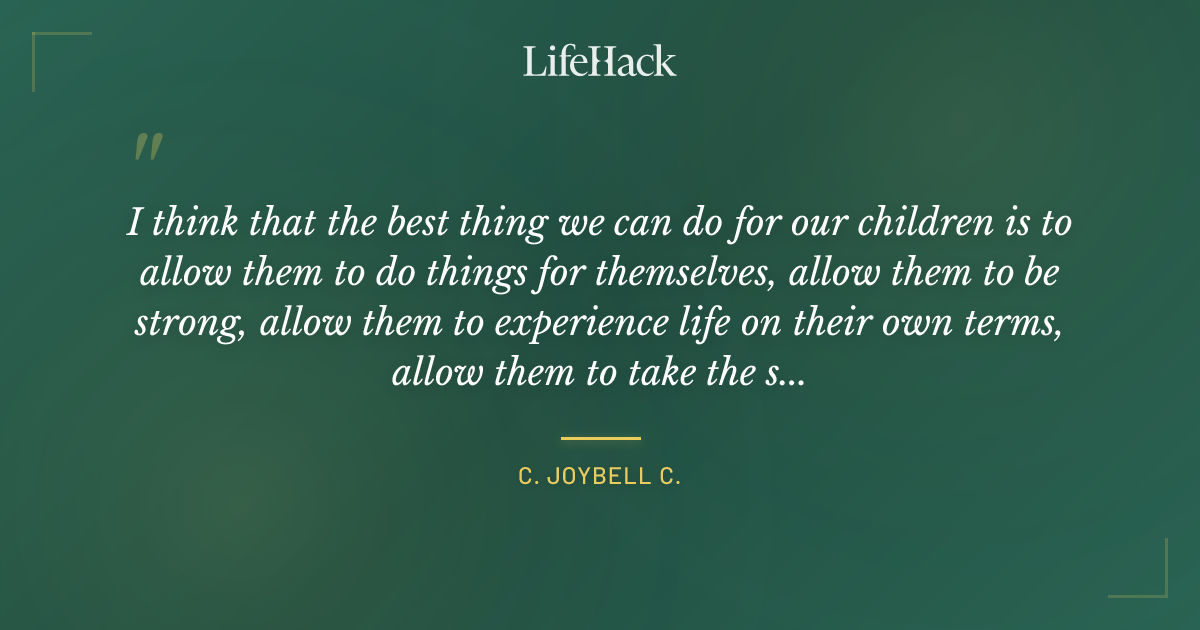 LifeHack

"

I think that the best thing we can do for our children is to allow them to do things for themselves, allow them to be strong, allow them to experience life on their own terms, allow them to take the s...

C. JOYBELL C.